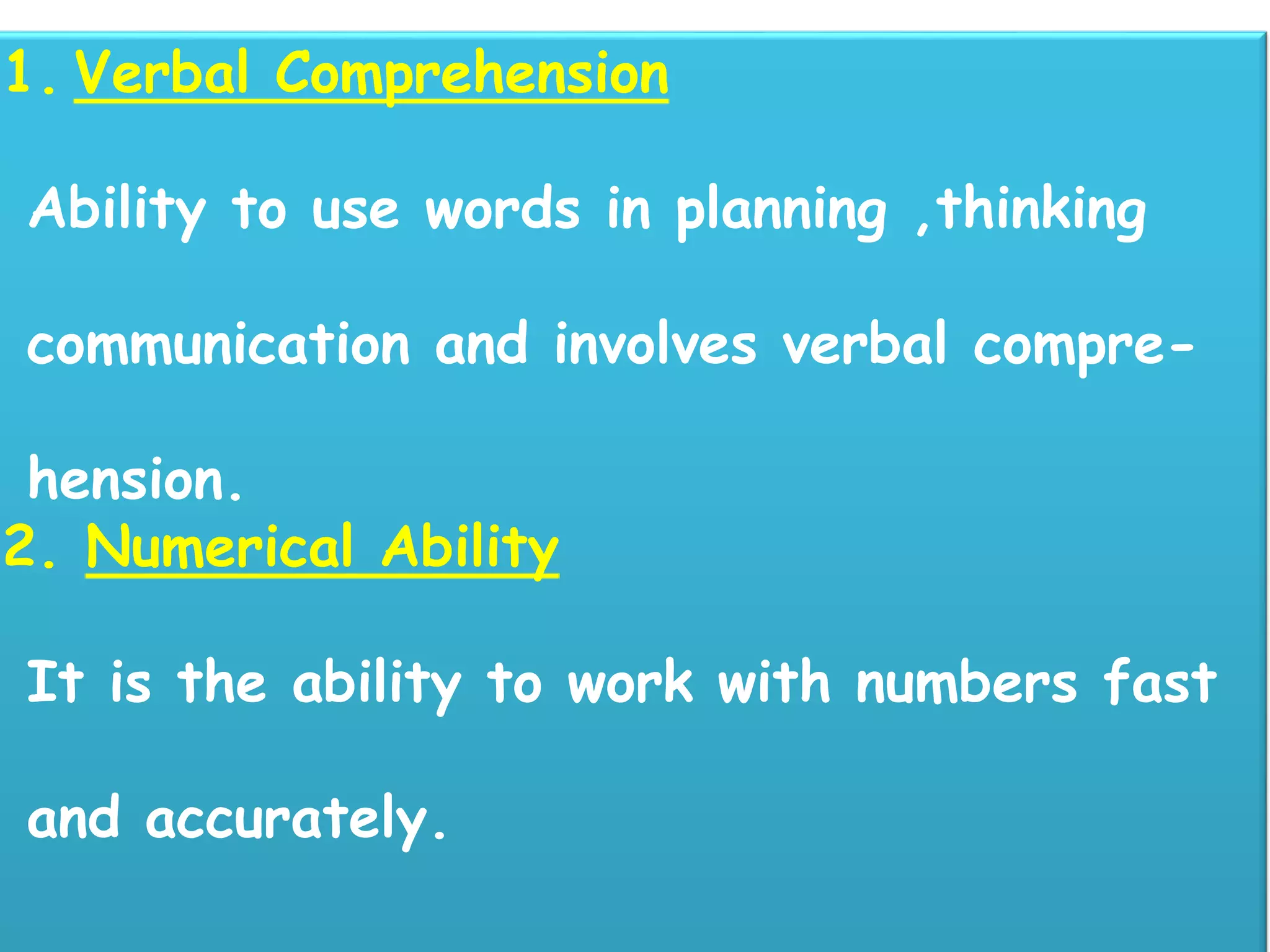 1. Verbal Comprehension

Ability to use words in planning ,thinking communication and involves verbal comprehension.

2. Numerical Ability

It is the ability to work with numbers fast and accurately.